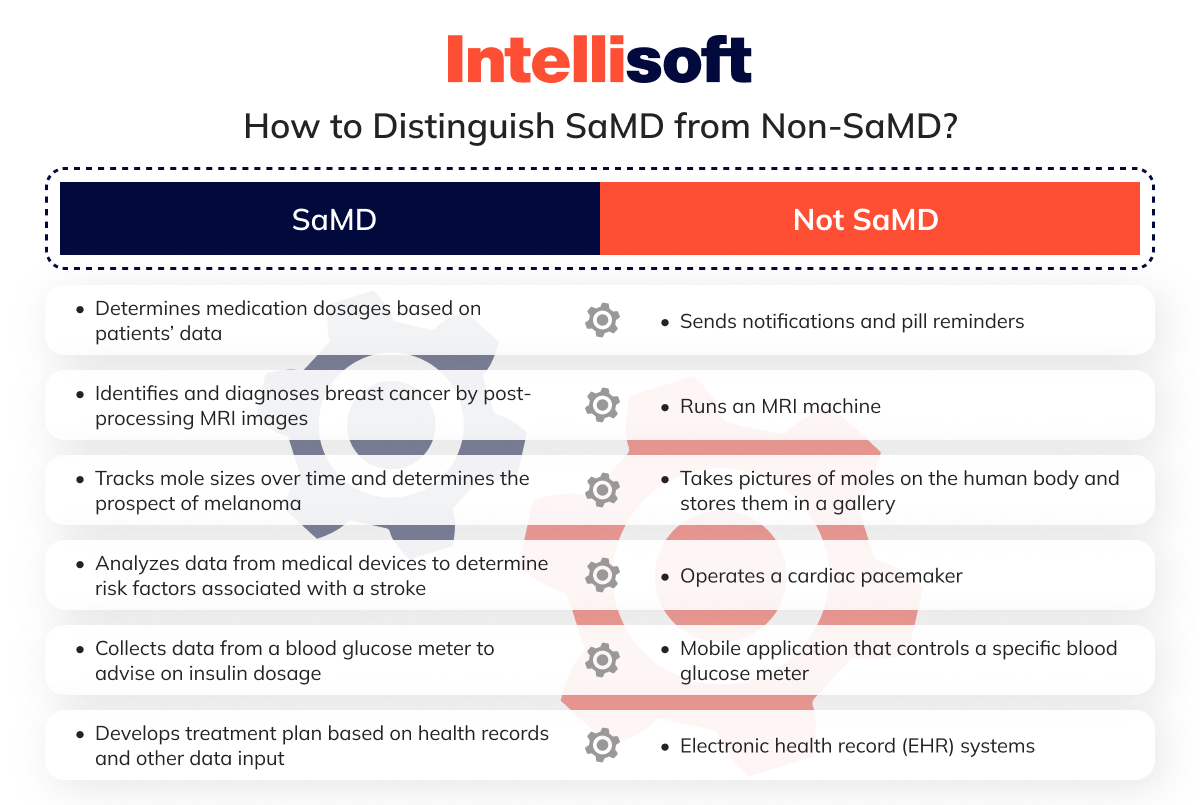 Intellisoft

How to Distinguish SaMD from Non-SaMD?

| SaMD | Not SaMD |
|---|---|
| • Determines medication dosages based on patients' data | • Sends notifications and pill reminders |
| • Identifies and diagnoses breast cancer by post-processing MRI images | • Runs an MRI machine |
| • Tracks mole sizes over time and determines the prospect of melanoma | • Takes pictures of moles on the human body and stores them in a gallery |
| • Analyzes data from medical devices to determine risk factors associated with a stroke | • Operates a cardiac pacemaker |
| • Collects data from a blood glucose meter to advise on insulin dosage | • Mobile application that controls a specific blood glucose meter |
| • Develops treatment plan based on health records and other data input | • Electronic health record (EHR) systems |